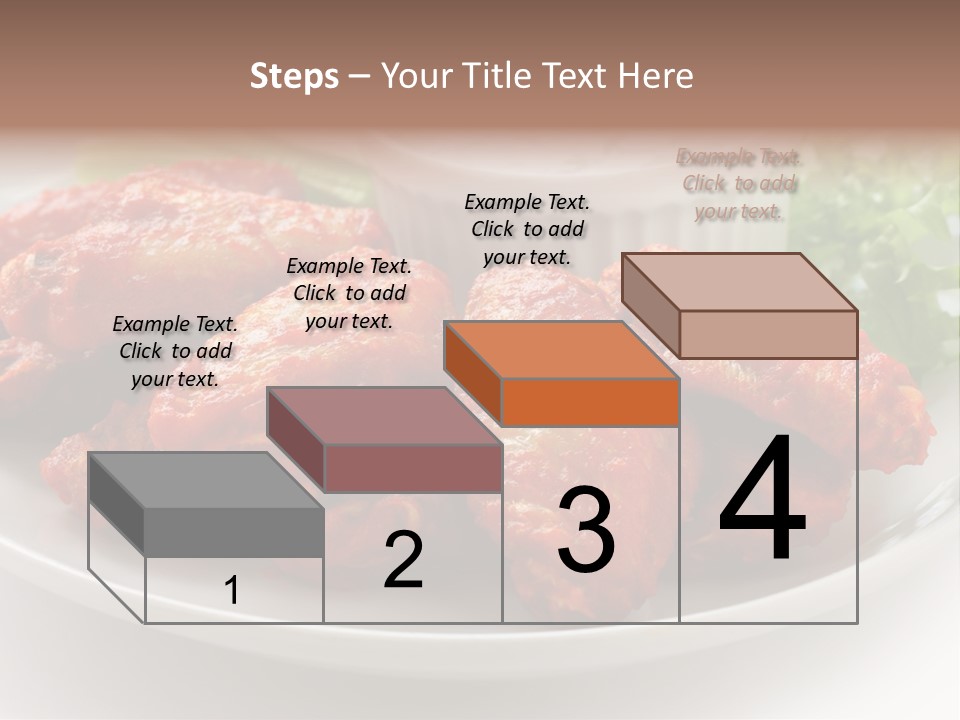 Steps – Your Title Text Here

Example Text. Click to add your text.

Example Text. Click to add your text.

Example Text. Click to add your text.

Example Text. Click to add your text.

1

2

3

4